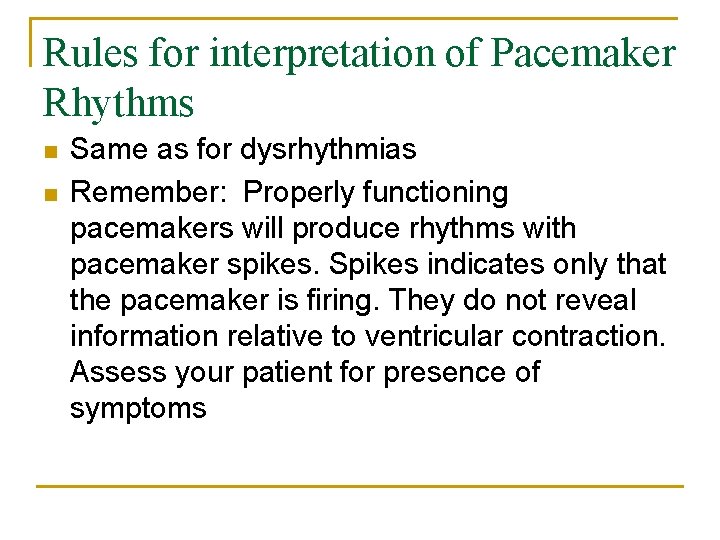 Rules for interpretation of Pacemaker Rhythms

- Same as for dysrhythmias
- Remember: Properly functioning pacemakers will produce rhythms with pacemaker spikes. Spikes indicates only that the pacemaker is firing. They do not reveal information relative to ventricular contraction. Assess your patient for presence of symptoms